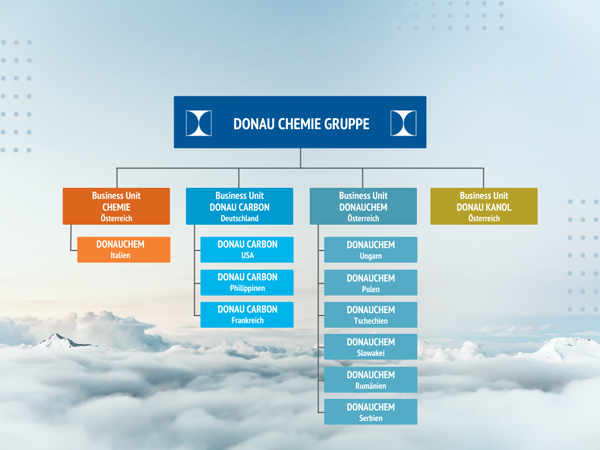 DONAU CHEMIE GRUPPE

Business Unit
CHEMIE
Österreich

DONAUCHEM
Italien

Business Unit
DONAU CARBON
Deutschland

DONAU CARBON
USA

DONAU CARBON
Philippinen

DONAU CARBON
Frankreich

Business Unit
DONAUCHEM
Österreich

DONAUCHEM
Ungarn

DONAUCHEM
Polen

DONAUCHEM
Tschechien

DONAUCHEM
Slowakei

DONAUCHEM
Rumänien

DONAUCHEM
Serbien

Business Unit
DONAU KANOL
Österreich